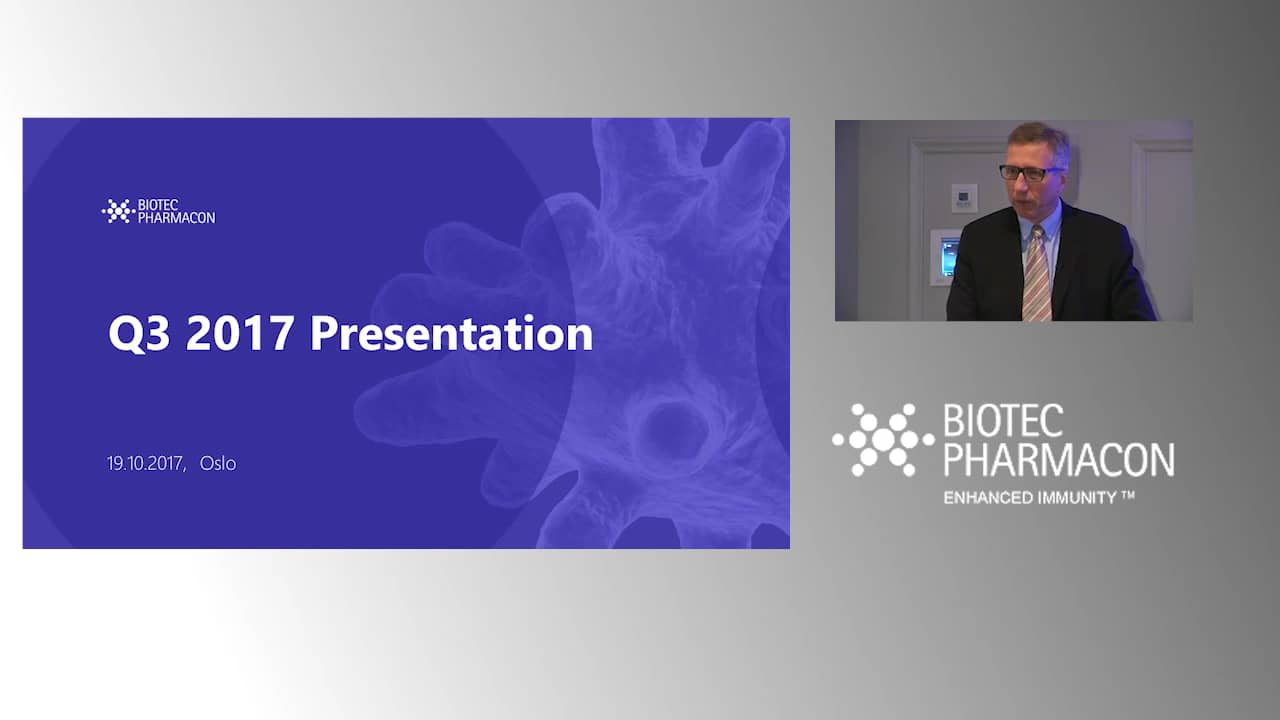 BIOTEC PHARMACON

Q3 2017 Presentation

19.10.2017, Oslo

BIOTEC PHARMACON
ENHANCED IMMUNITY ™